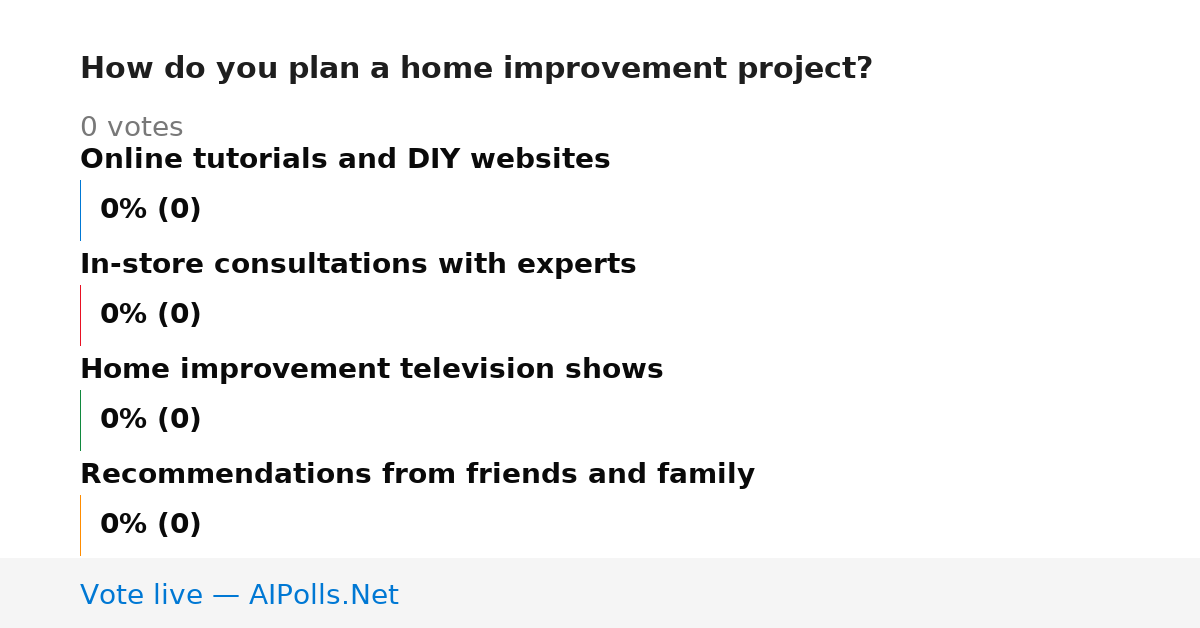 How do you plan a home improvement project?

0 votes

Online tutorials and DIY websites

0% (0)

In-store consultations with experts

0% (0)

Home improvement television shows

0% (0)

Recommendations from friends and family

0% (0)

Vote live — AIPolls.Net